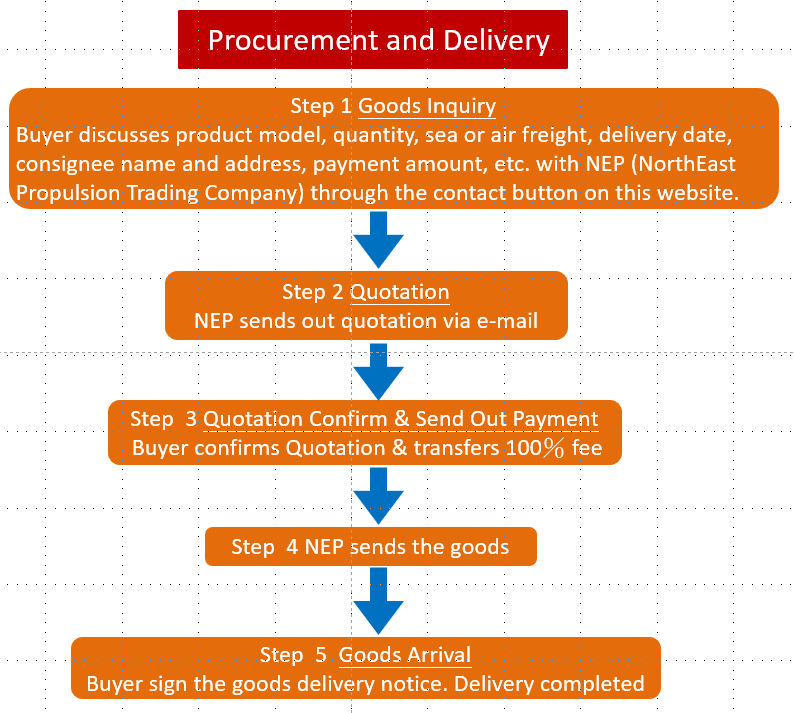 Procurement and Delivery

Step 1 Goods Inquiry
Buyer discusses product model, quantity, sea or air freight, delivery date, consignee name and address, payment amount, etc. with NEP (NorthEast Propulsion Trading Company) through the contact button on this website.

Step 2 Quotation
NEP sends out quotation via e-mail

Step 3 Quotation Confirm & Send Out Payment
Buyer confirms Quotation & transfers 100% fee

Step 4 NEP sends the goods

Step 5 Goods Arrival
Buyer sign the goods delivery notice. Delivery completed